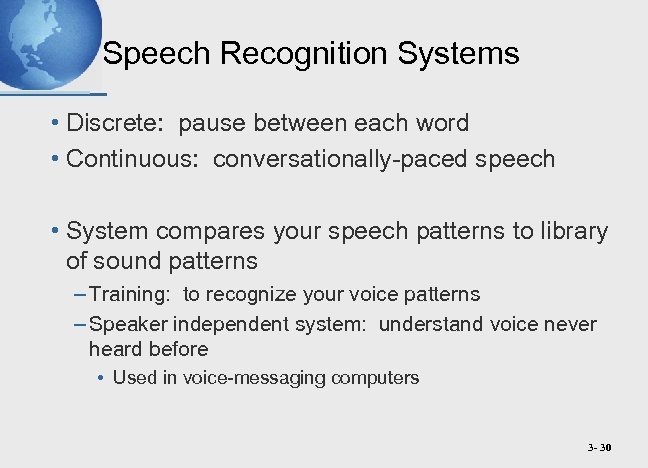 Speech Recognition Systems

• Discrete: pause between each word
• Continuous: conversationally-paced speech

• System compares your speech patterns to library of sound patterns
– Training: to recognize your voice patterns
– Speaker independent system: understand voice never heard before
• Used in voice-messaging computers

3- 30